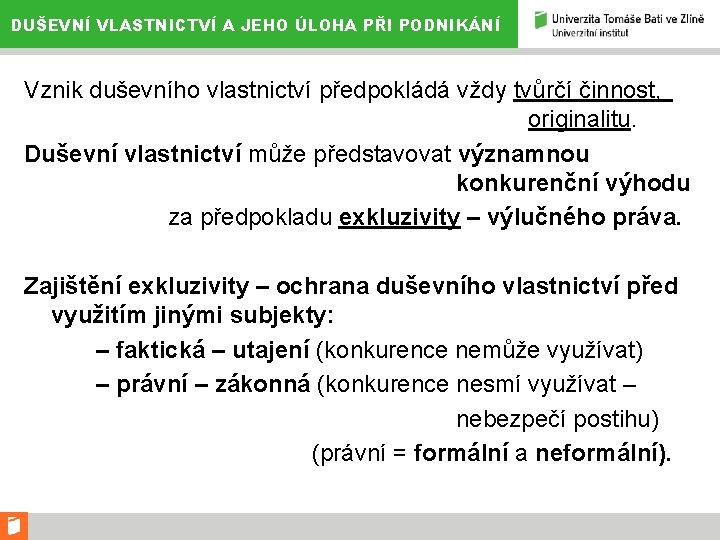 DUŠEVNÍ VLASTNICTVÍ A JEHO ÚLOHA PŘI PODNIKÁNÍ

Univerzita Tomáše Bati ve Zlíně
Univerzitní institut

Vznik duševního vlastnictví předpokládá vždy tvůrčí činnost, originalitu.

Duševní vlastnictví může představovat významnou konkurenční výhodu za předpokladu exkluzivity – výlučného práva.

Zajištění exkluzivity – ochrana duševního vlastnictví před využitím jinými subjekty:

– faktická – utajení (konkurence nemůže využívat)

– právní – zákonná (konkurence nesmí využívat – nebezpečí postihu)

(právní = formální a neformální).